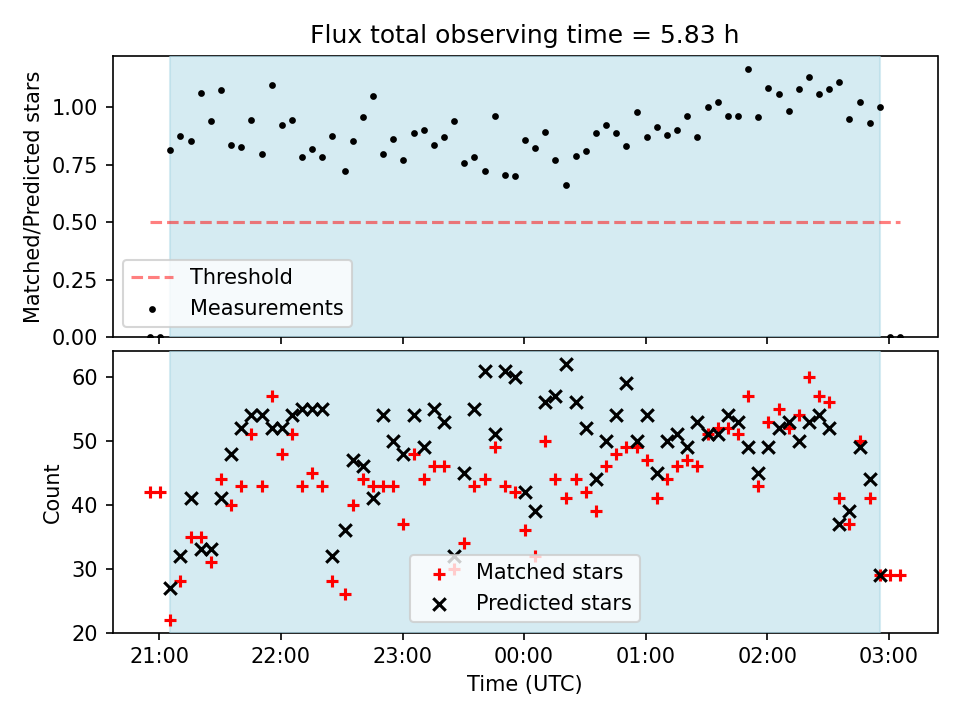 Flux total observing time = 5.83 h

Matched/Predicted stars

1.00
0.75
0.50
0.25
0.00

Threshold
Measurements

Count

60
50
40
30
20

Matched stars
Predicted stars

21:00
22:00
23:00
00:00
01:00
02:00
03:00

Time (UTC)